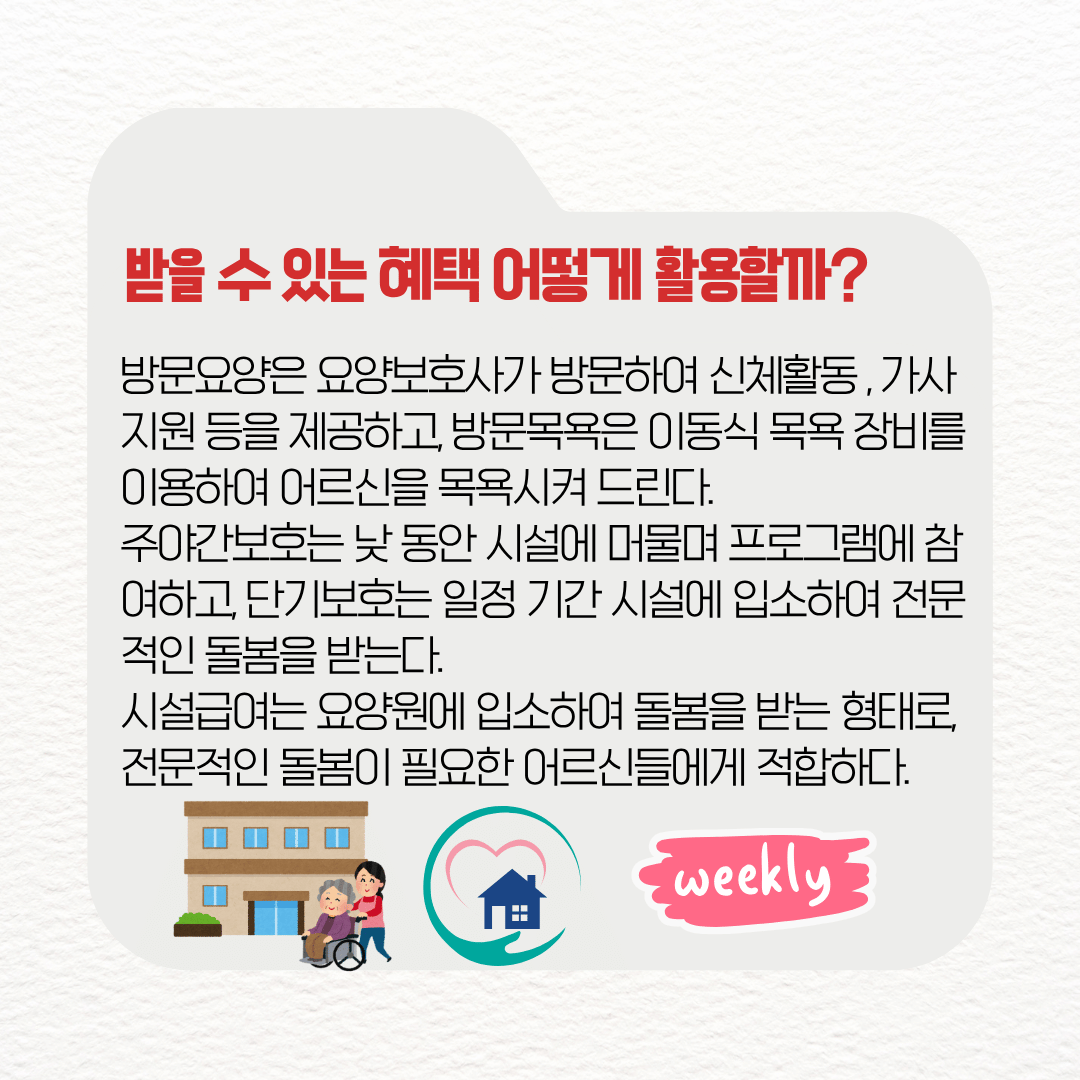 받을 수 있는 혜택 어떻게 활용할까?

방문요양은 요양보호사가 방문하여 신체활동 , 가사 지원 등을 제공하고, 방문목욕은 이동식 목욕 장비를 이용하여 어르신을 목욕시켜 드린다.
주야간보호는 낮 동안 시설에 머물며 프로그램에 참여하고, 단기보호는 일정 기간 시설에 입소하여 전문적인 돌봄을 받는다.
시설급여는 요양원에 입소하여 돌봄을 받는 형태로, 전문적인 돌봄이 필요한 어르신들에게 적합하다.

weekly